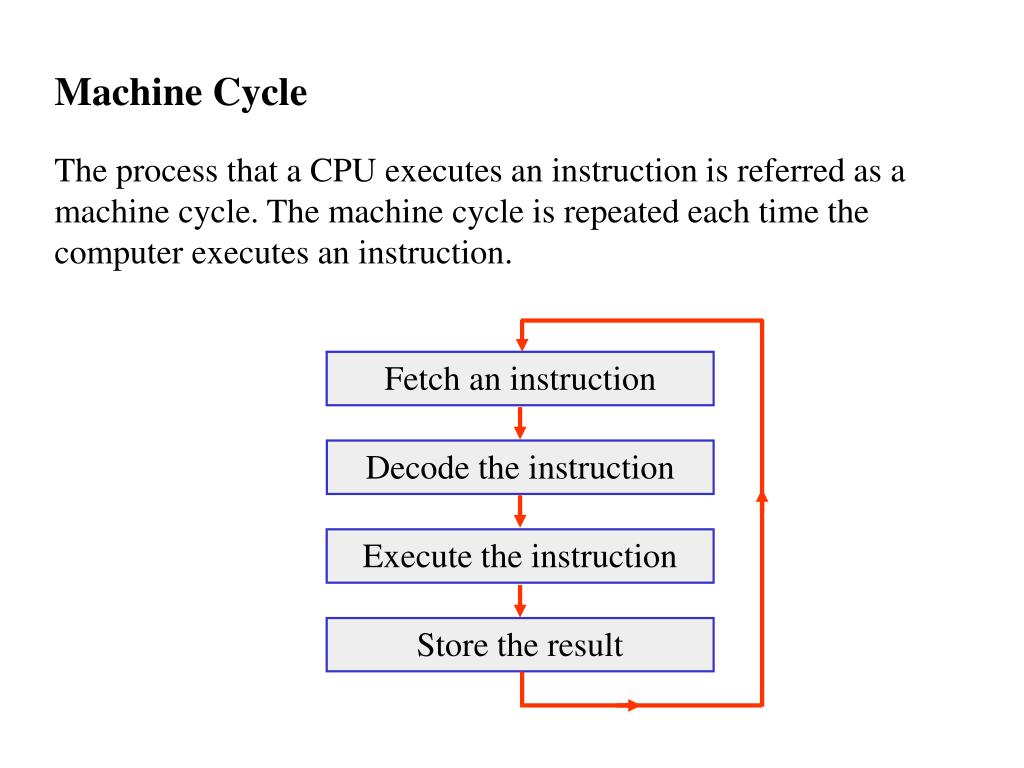 Machine Cycle

The process that a CPU executes an instruction is referred as a machine cycle. The machine cycle is repeated each time the computer executes an instruction.

Fetch an instruction

Decode the instruction

Execute the instruction

Store the result